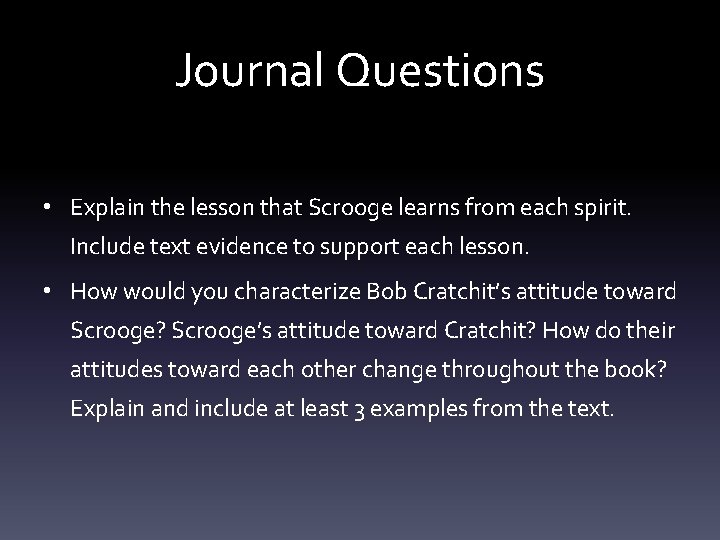 Journal Questions

• Explain the lesson that Scrooge learns from each spirit. Include text evidence to support each lesson.

• How would you characterize Bob Cratchit's attitude toward Scrooge? Scrooge's attitude toward Cratchit? How do their attitudes toward each other change throughout the book? Explain and include at least 3 examples from the text.